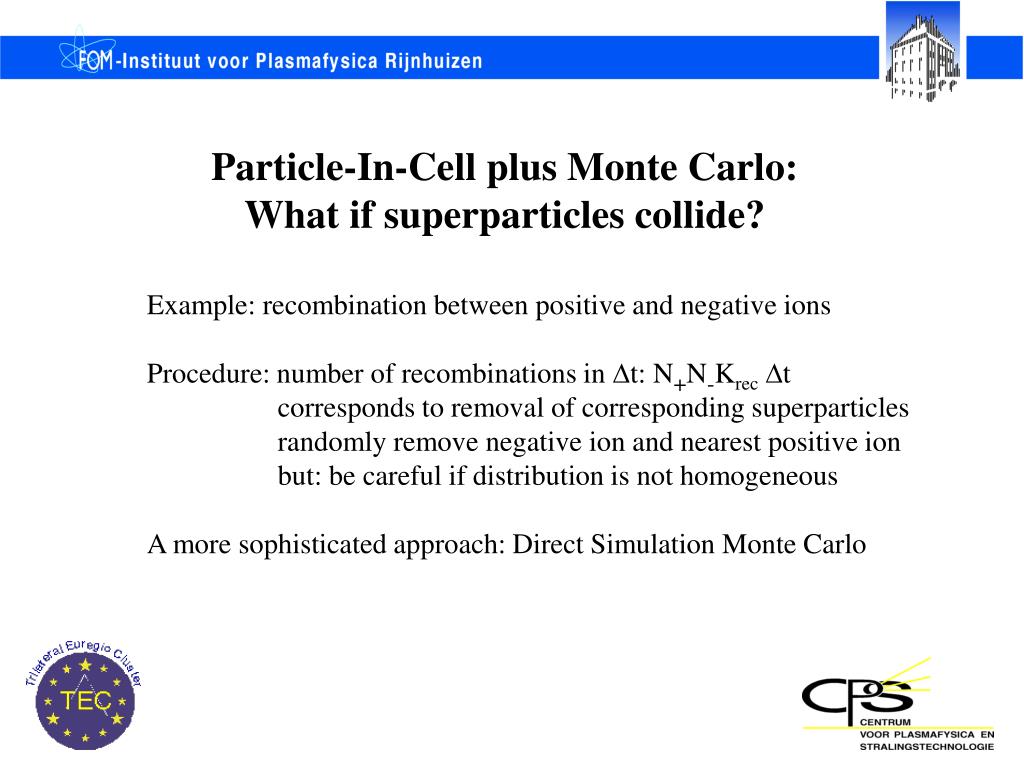 FOM-Instituut voor Plasmafysica Rijnhuizen

Particle-In-Cell plus Monte Carlo:
What if superparticles collide?

Example: recombination between positive and negative ions

Procedure: number of recombinations in $\Delta t$: $N_+N_-K_{rec}\ \Delta t$
corresponds to removal of corresponding superparticles
randomly remove negative ion and nearest positive ion
but: be careful if distribution is not homogeneous

A more sophisticated approach: Direct Simulation Monte Carlo

Trilateral Euregio Cluster
TEC

CPS
CENTRUM
VOOR PLASMAFYSICA EN
STRALINGSTECHNOLOGIE